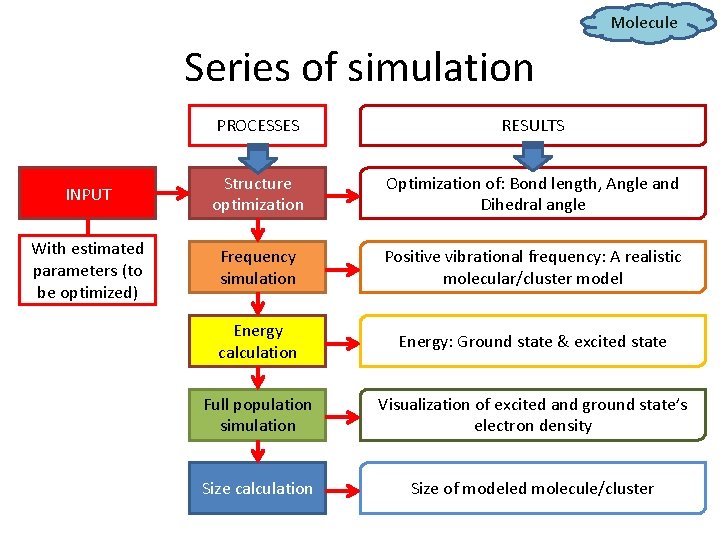 Molecule

Series of simulation

PROCESSES

RESULTS

INPUT

With estimated parameters (to be optimized)

Structure optimization

Optimization of: Bond length, Angle and Dihedral angle

Frequency simulation

Positive vibrational frequency: A realistic molecular/cluster model

Energy calculation

Energy: Ground state & excited state

Full population simulation

Visualization of excited and ground state's electron density

Size calculation

Size of modeled molecule/cluster